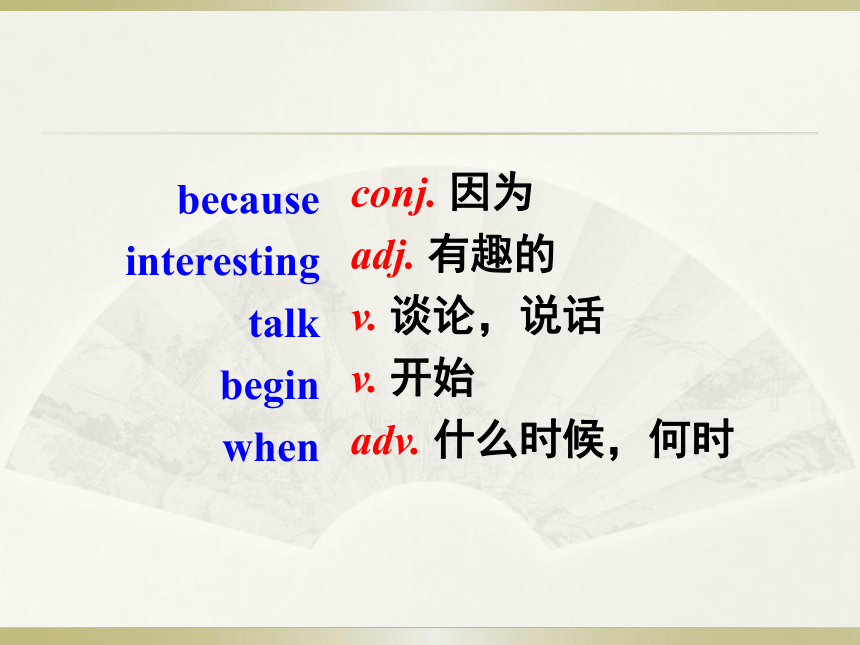 because conj. 因为
interesting adj. 有趣的
talk v. 谈论，说话
begin v. 开始
when adv. 什么时候，何时